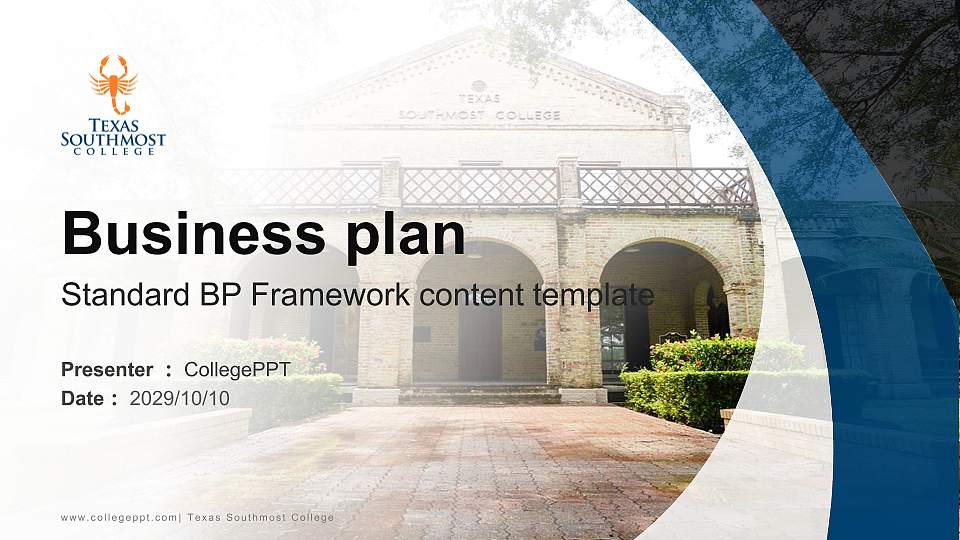 TEXAS SOUTHMOST COLLEGE

TEXAS SOUTHMOST COLLEGE

Business plan

Standard BP Framework content template

Presenter : CollegePPT
Date : 2029/10/10

www.collegeppt.com| Texas Southmost College